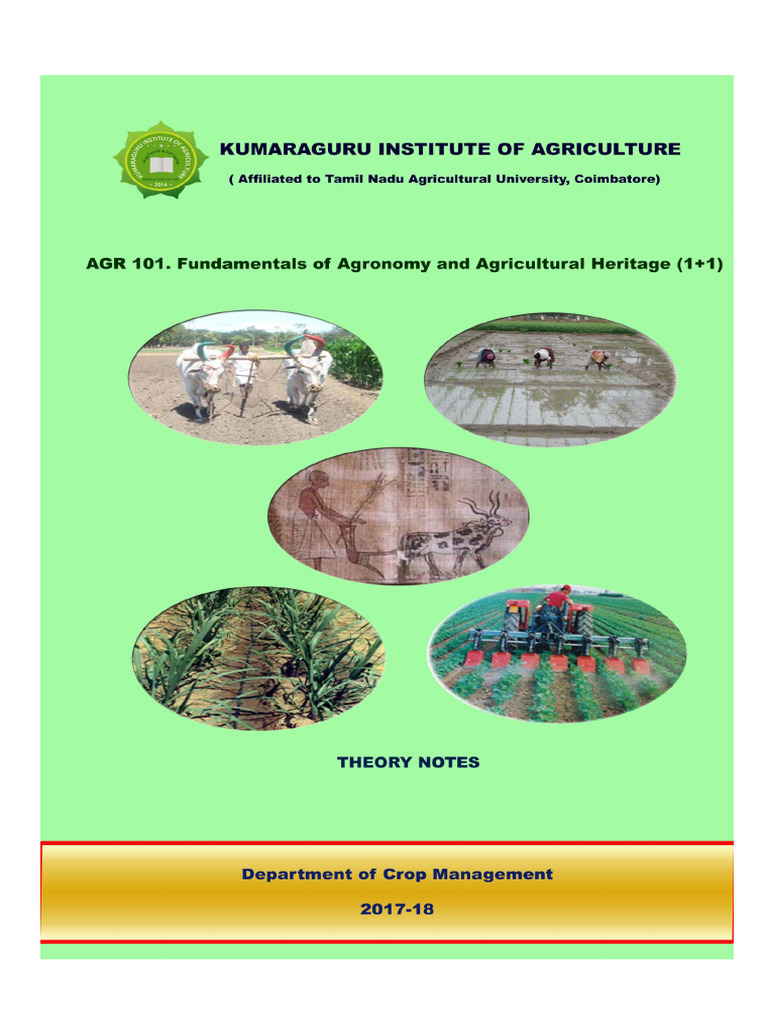 KUMARAGURU INSTITUTE OF AGRICULTURE
2014

KUMARAGURU INSTITUTE OF AGRICULTURE

( Affiliated to Tamil Nadu Agricultural University, Coimbatore)

AGR 101. Fundamentals of Agronomy and Agricultural Heritage (1+1)

THEORY NOTES

Department of Crop Management

2017-18